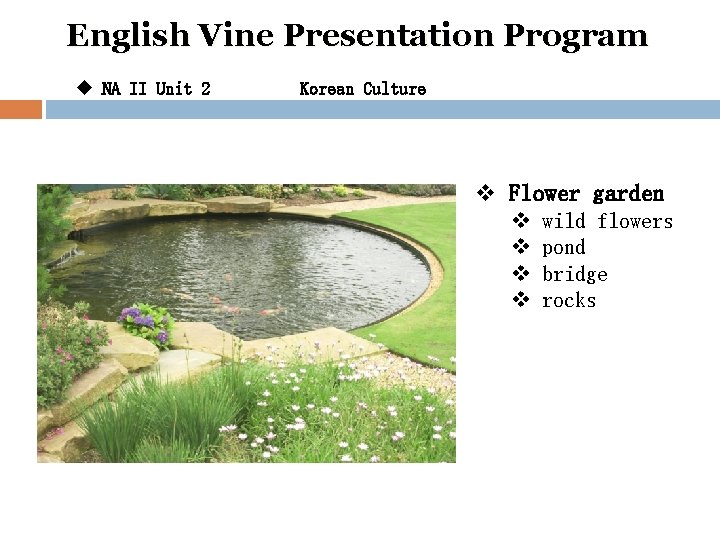 English Vine Presentation Program

◆ NA II Unit 2 Korean Culture

❖ Flower garden
❖ wild flowers
❖ pond
❖ bridge
❖ rocks